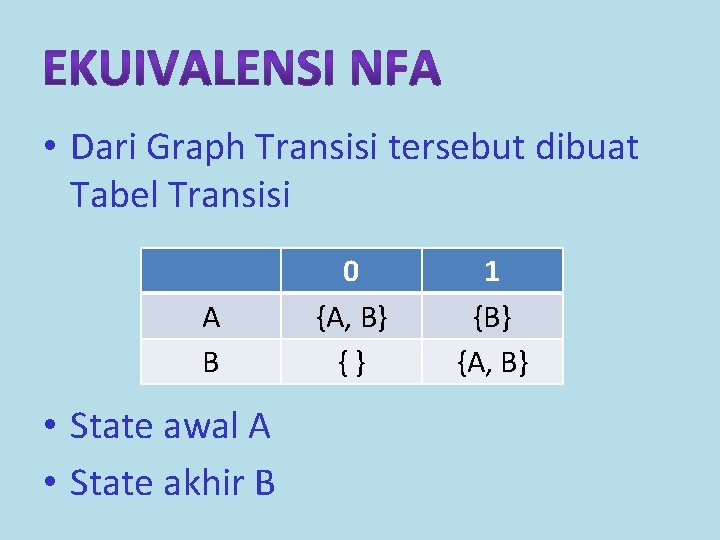 EKUIVALENSI NFA

• Dari Graph Transisi tersebut dibuat Tabel Transisi

| | 0 | 1 |
|---|---|---|
| A | {A, B} | {B} |
| B | { } | {A, B} |

• State awal A
• State akhir B